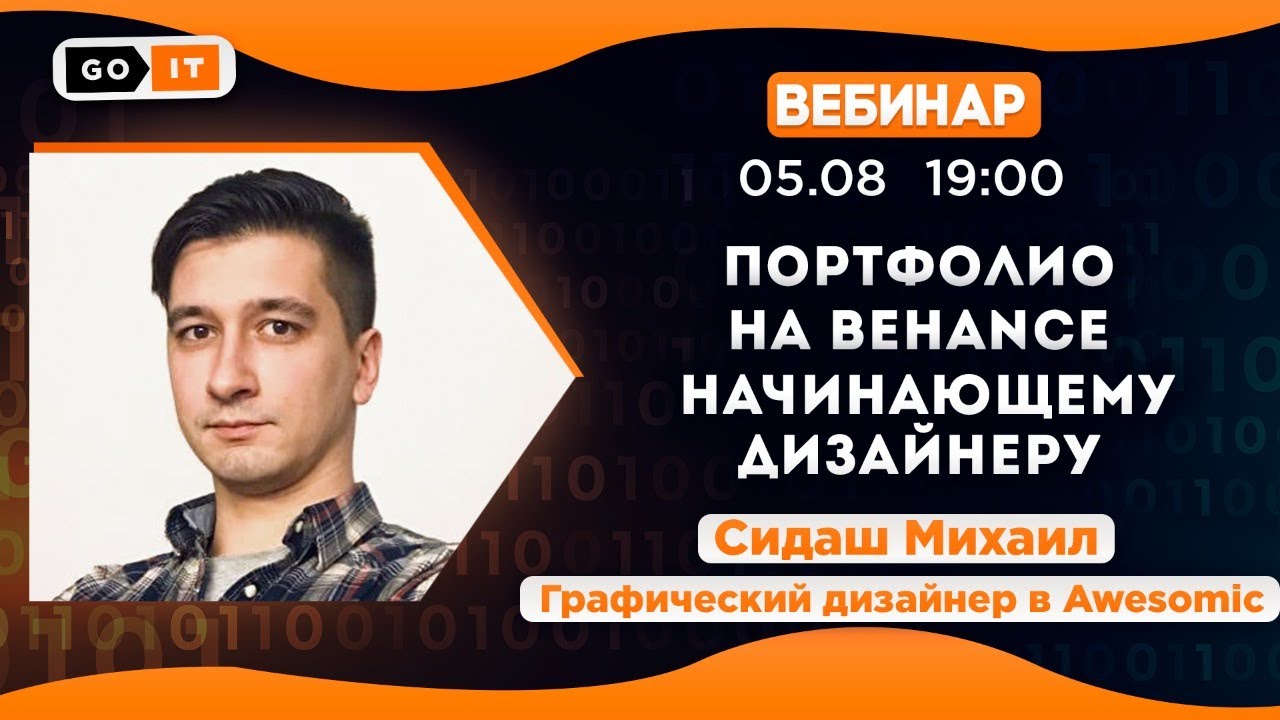 GO IT

ВЕБИНАР

05.08 19:00

ПОРТФОЛИО НА BEHANCE НАЧИНАЮЩЕМУ ДИЗАЙНЕРУ

Сидаш Михаил

Графический дизайнер в Awesomic